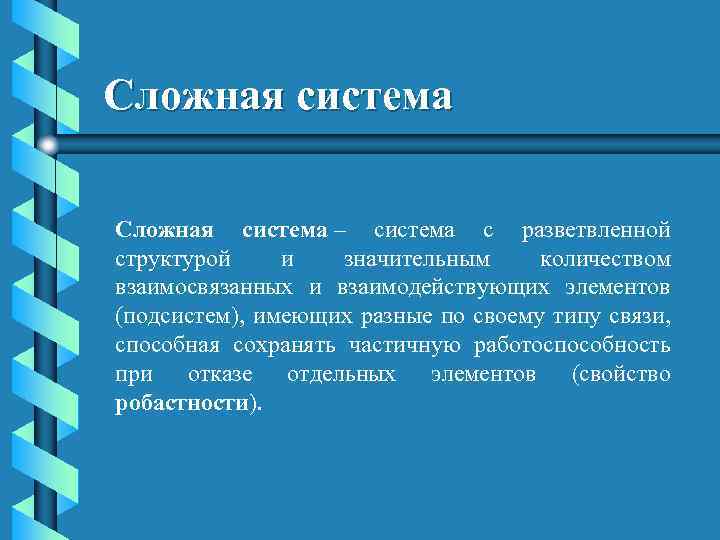 Сложная система

Сложная система – система с разветвленной структурой и значительным количеством взаимосвязанных и взаимодействующих элементов (подсистем), имеющих разные по своему типу связи, способная сохранять частичную работоспособность при отказе отдельных элементов (свойство робастности).